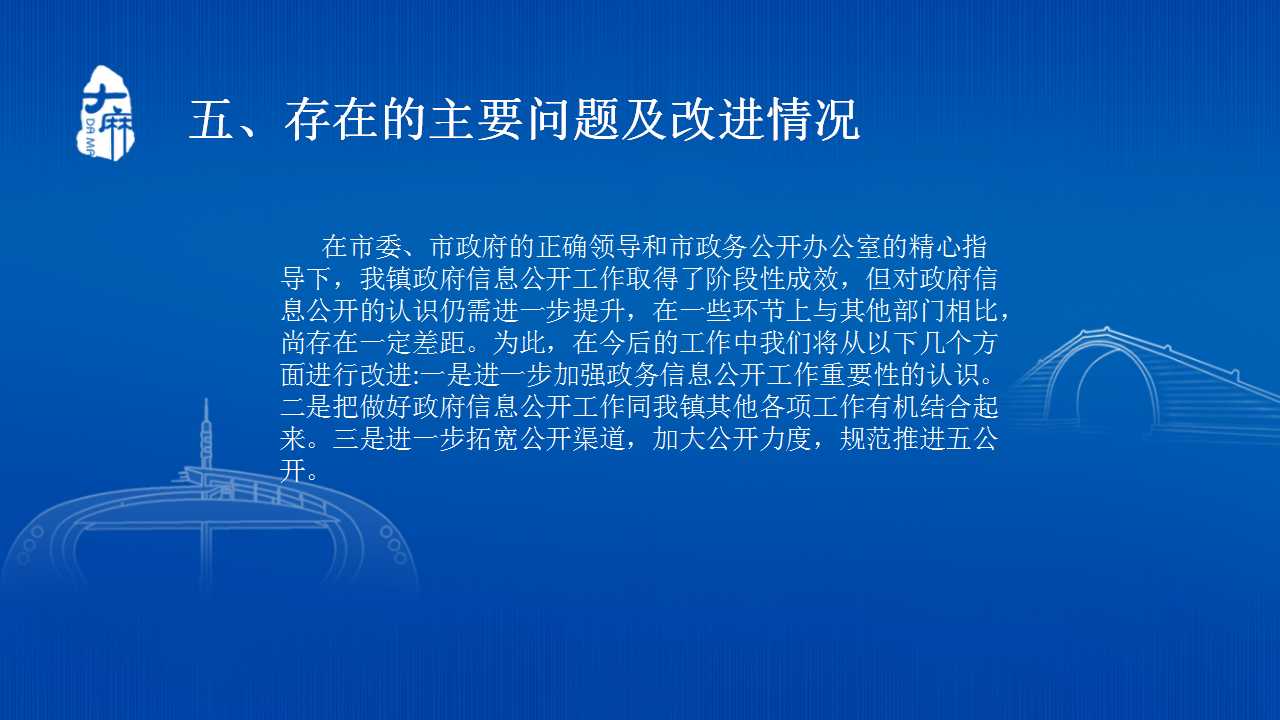 大麻
DA MA

五、存在的主要问题及改进情况

在市委、市政府的正确领导和市政务公开办公室的精心指导下，我镇政府信息公开工作取得了阶段性成效，但对政府信息公开的认识仍需进一步提升，在一些环节上与其他部门相比，尚存在一定差距。为此，在今后的工作中我们将从以下几个方面进行改进:一是进一步加强政务信息公开工作重要性的认识。二是把做好政府信息公开工作同我镇其他各项工作有机结合起来。三是进一步拓宽公开渠道，加大公开力度，规范推进五公开。